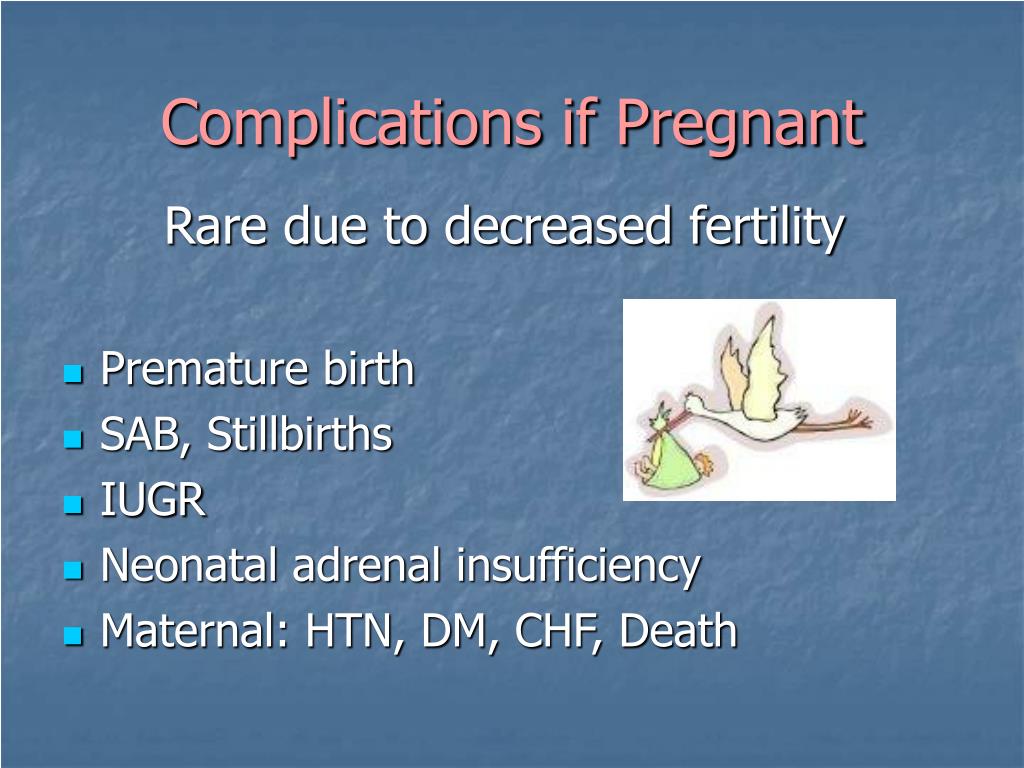 Complications if Pregnant

Rare due to decreased fertility

- Premature birth
- SAB, Stillbirths
- IUGR
- Neonatal adrenal insufficiency
- Maternal: HTN, DM, CHF, Death